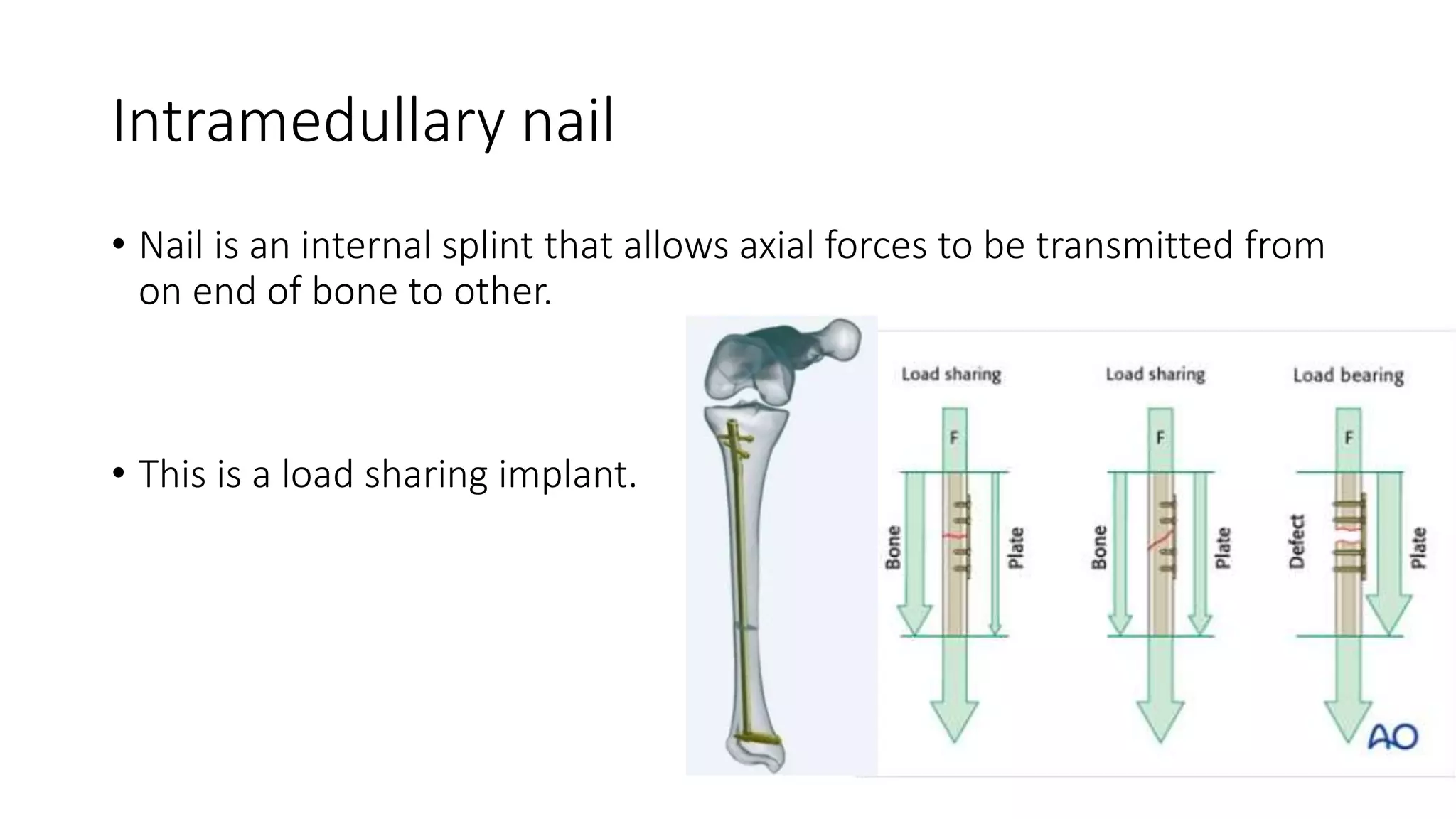 Intramedullary nail

• Nail is an internal splint that allows axial forces to be transmitted from on end of bone to other.

• This is a load sharing implant.

Load sharing
F
Bone
Plate

Load sharing
F
Bone
Plate

Load bearing
F
Defect
Plate

AO